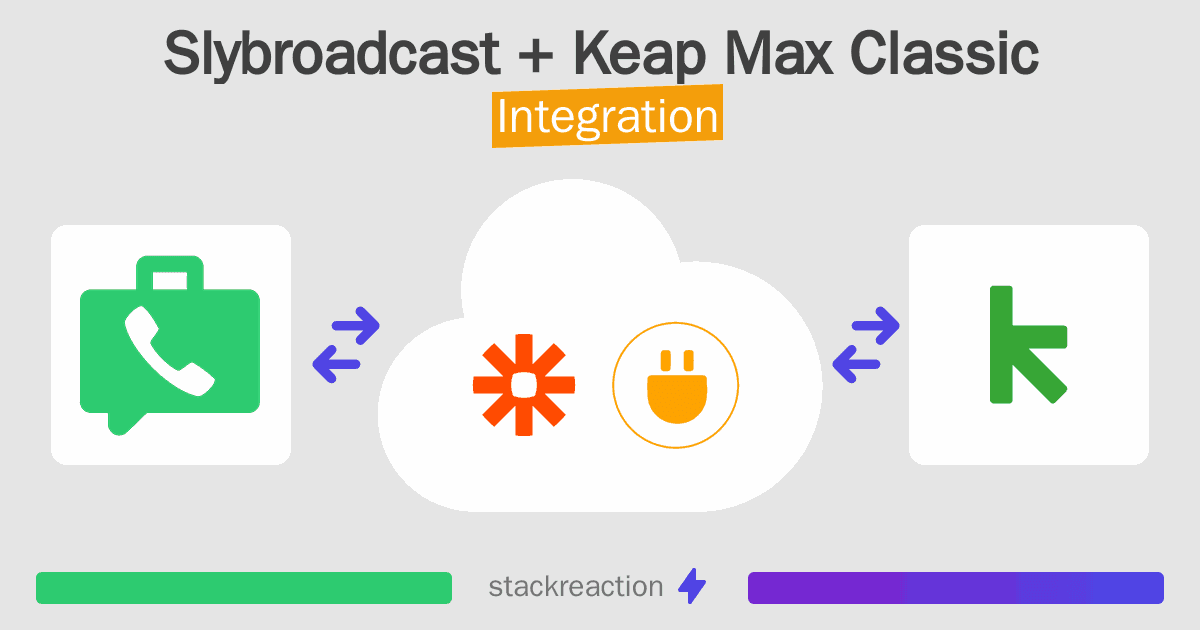 Slybroadcast + Keap Max Classic
Integration

stackreaction